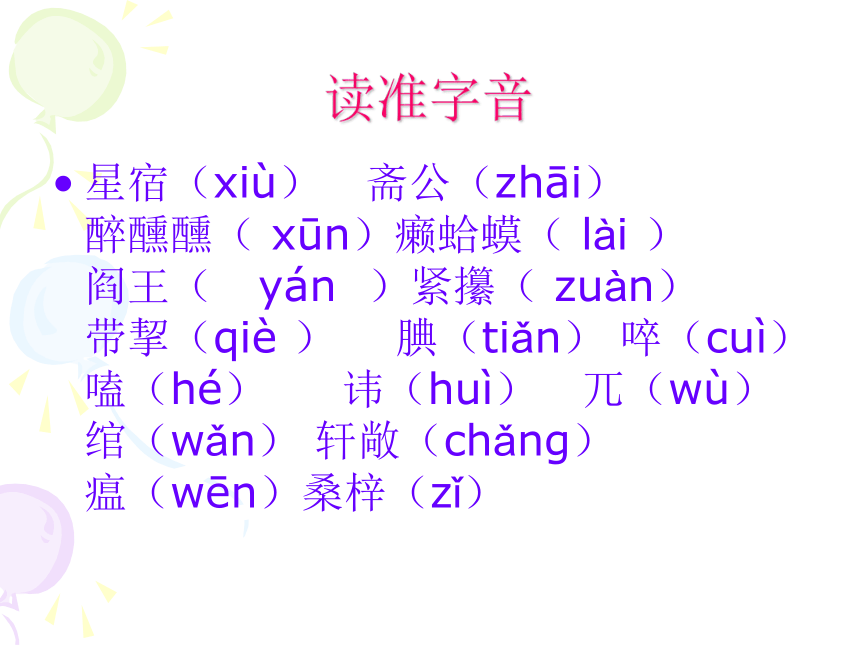 读准字音

• 星宿（xiù）　斋公（zhāi）
醉醺醺（ xūn）癞蛤蟆（ lài ）
阎王（　yán　）紧攥（ zuàn）
带挈（qiè ）　腆（tiǎn） 啐（cuì）
嗑（hé）　讳（huì）　兀（wù）
绾（wǎn） 轩敞（chǎng）
瘟（wēn）桑梓（zǐ）